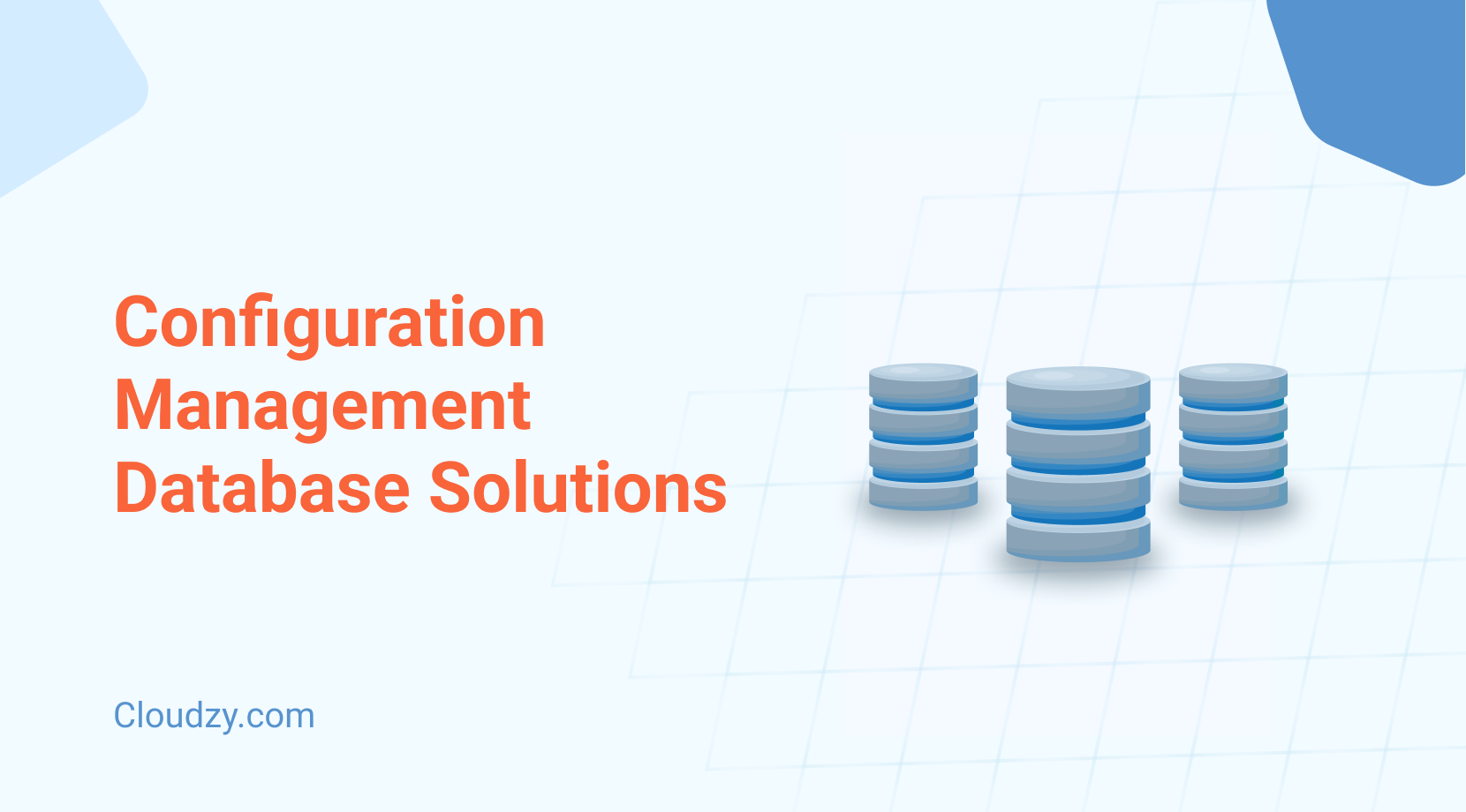 Configuration Management Database Solutions

Cloudzy.com